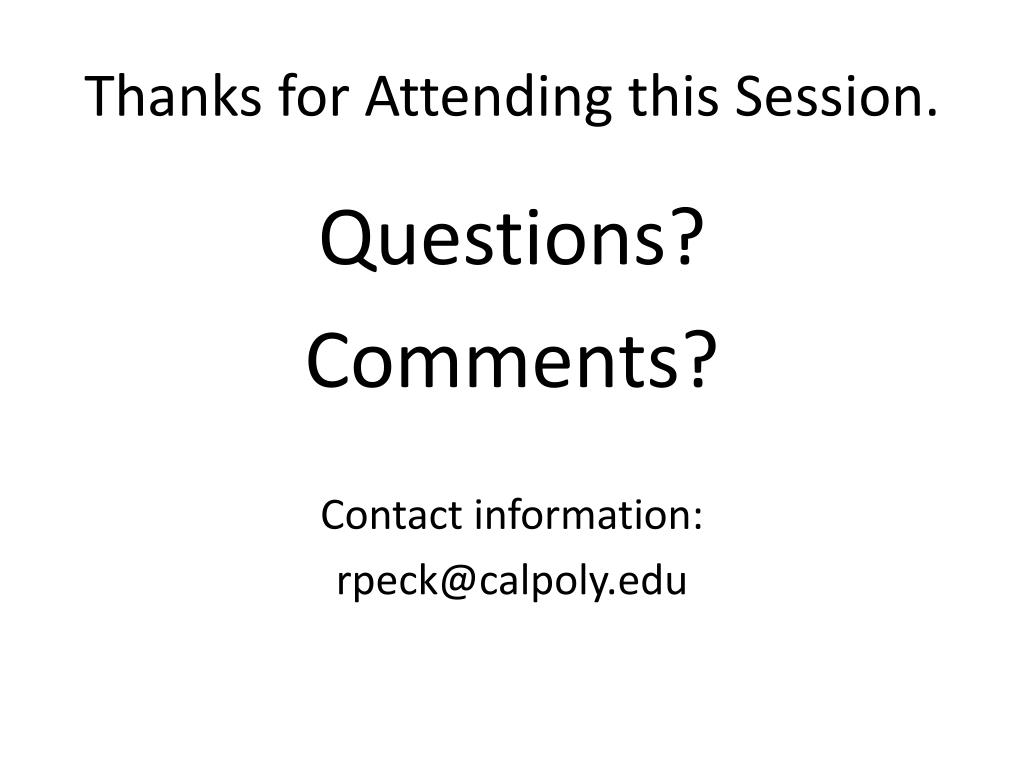 Thanks for Attending this Session.

Questions?

Comments?

Contact information:

rpeck@calpoly.edu